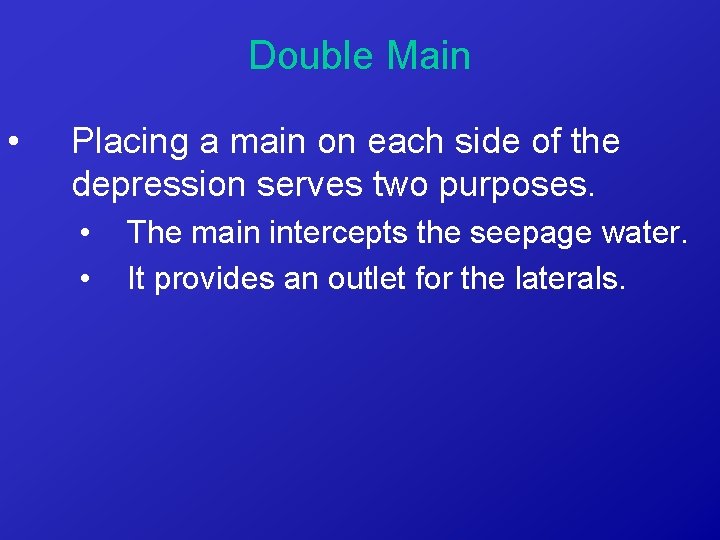 Double Main

• Placing a main on each side of the depression serves two purposes.
  • The main intercepts the seepage water.
  • It provides an outlet for the laterals.